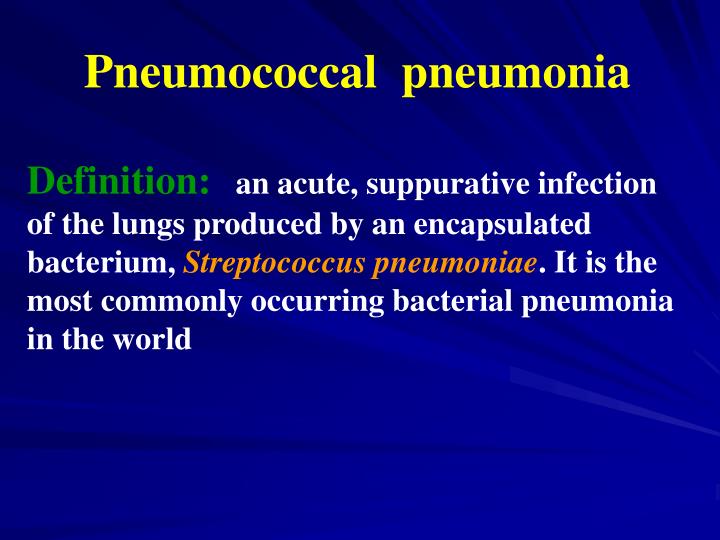 Pneumococcal pneumonia

Definition: an acute, suppurative infection of the lungs produced by an encapsulated bacterium, Streptococcus pneumoniae. It is the most commonly occurring bacterial pneumonia in the world